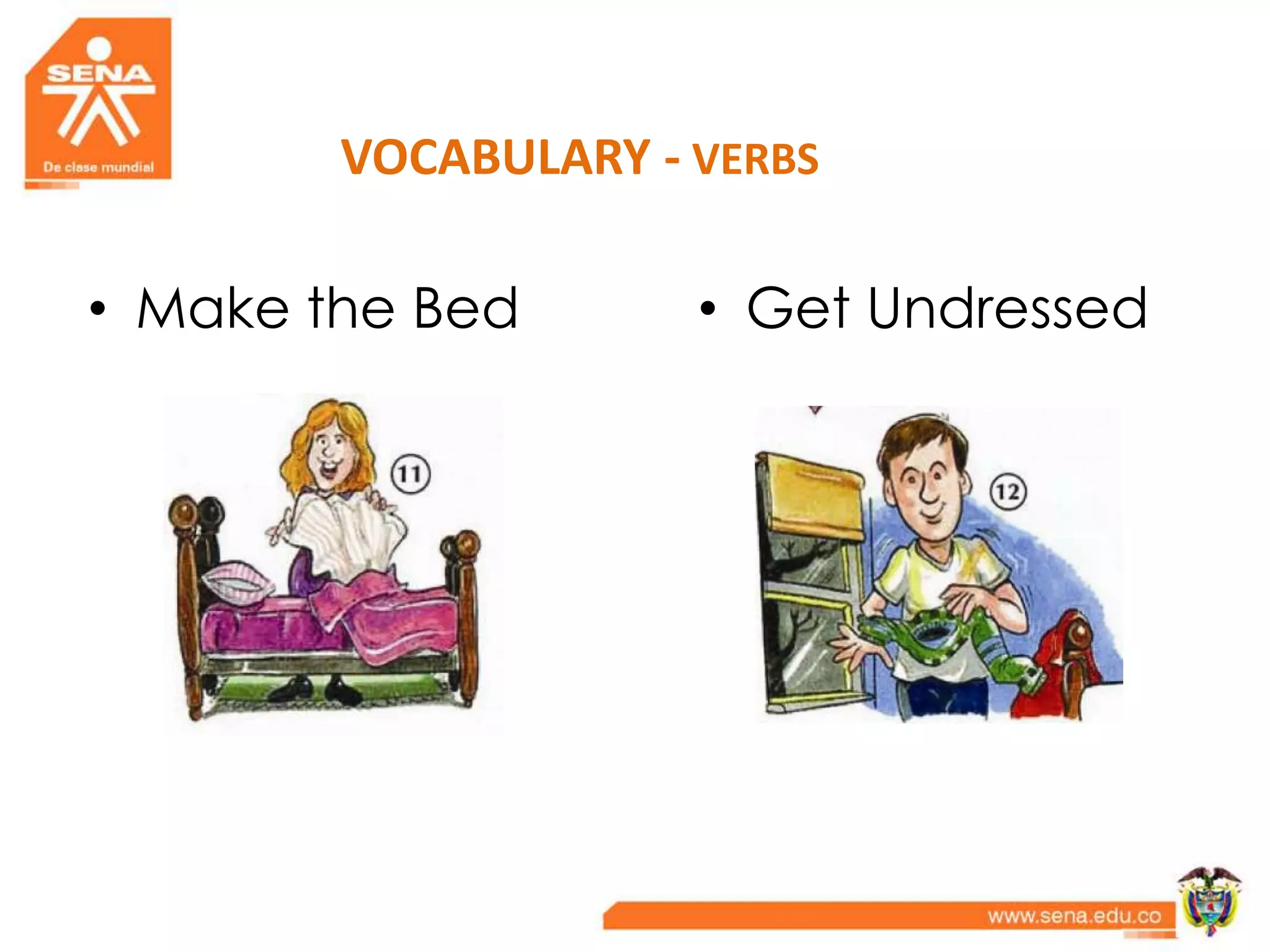 SENA
De clase mundial

VOCABULARY - VERBS

• Make the Bed

11

• Get Undressed

12

www.sena.edu.co